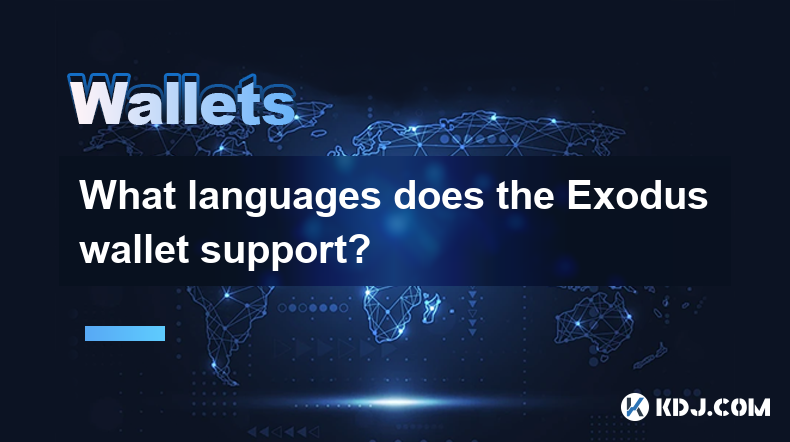 Wallets

What languages does the Exodus wallet support?

KDJ.COM